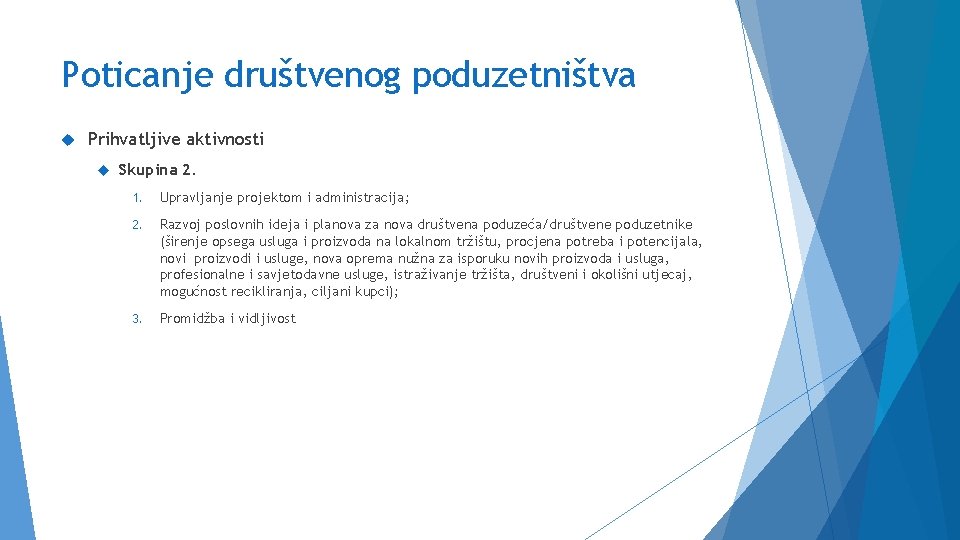 Poticanje društvenog poduzetništva

Prihvatljive aktivnosti

Skupina 2.

1. Upravljanje projektom i administracija;

2. Razvoj poslovnih ideja i planova za nova društvena poduzeća/društvene poduzetnike (širenje opsega usluga i proizvoda na lokalnom tržištu, procjena potreba i potencijala, novi proizvodi i usluge, nova oprema nužna za isporuku novih proizvoda i usluga, profesionalne i savjetodavne usluge, istraživanje tržišta, društveni i okolišni utjecaj, mogućnost recikliranja, ciljani kupci);

3. Promidžba i vidljivost